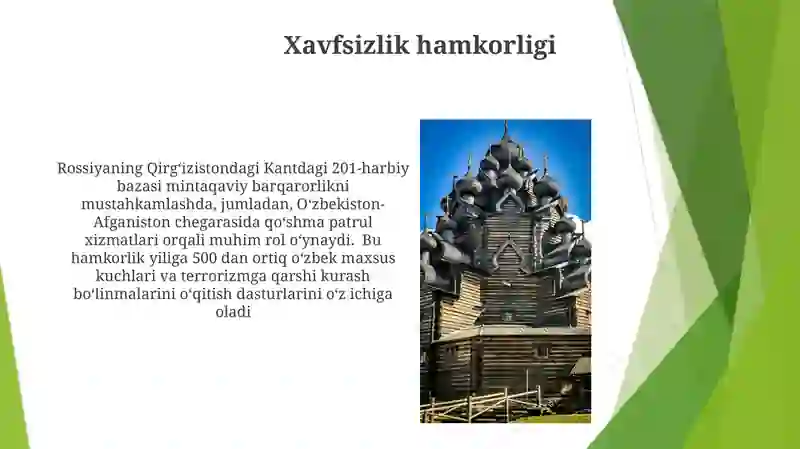 Xavfsizlik hamkorligi

Rossiyaning Qirgʻizistondagi Kantdagi 201-harbiy bazasi mintaqaviy barqarorlikni mustahkamlashda, jumladan, Oʻzbekiston-Afganiston chegarasida qoʻshma patrul xizmatlari orqali muhim rol oʻynaydi. Bu hamkorlik yiliga 500 dan ortiq oʻzbek maxsus kuchlari va terrorizmga qarshi kurash boʻlinmalarini oʻqitish dasturlarini oʻz ichiga oladi